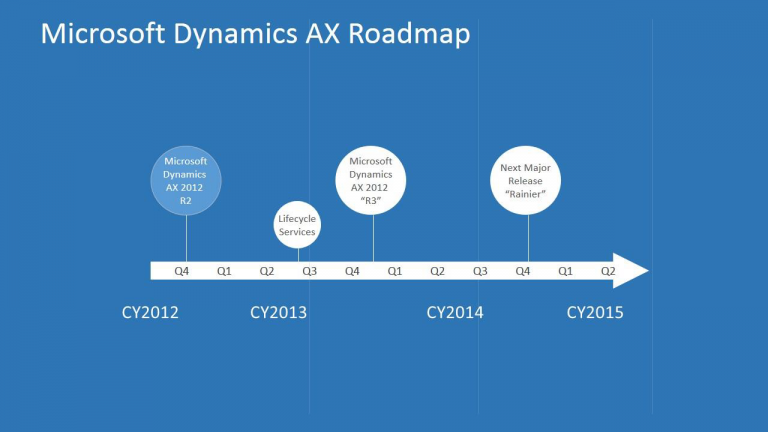 Microsoft Dynamics AX Roadmap

Microsoft Dynamics AX 2012 R2

Lifecycle Services

Microsoft Dynamics AX 2012 "R3"

Next Major Release "Rainier"

Q4 Q1 Q2 Q3 Q4 Q1 Q2 Q3 Q4 Q1 Q2

CY2012 CY2013 CY2014 CY2015